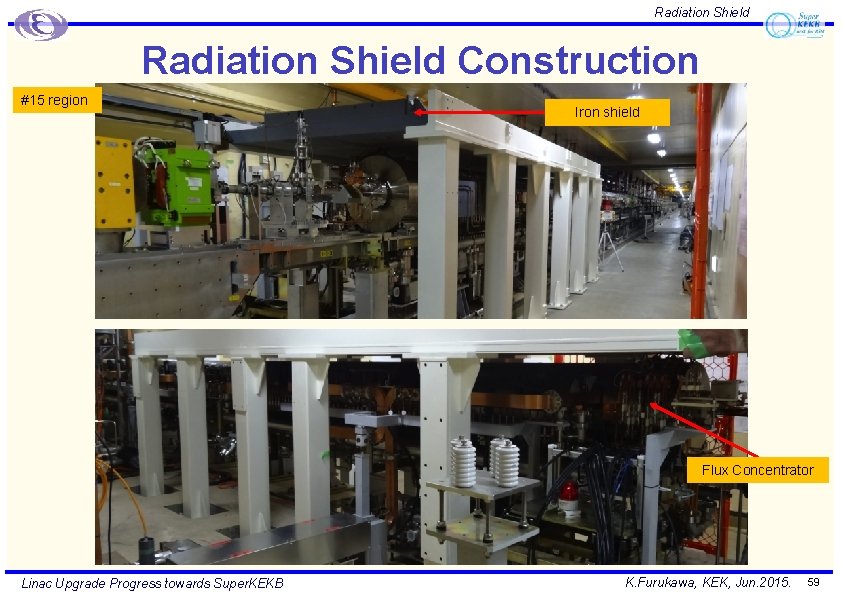 Radiation Shield

Super KEKB

Radiation Shield Construction

#15 region

Iron shield

Flux Concentrator

Linac Upgrade Progress towards SuperKEKB

K.Furukawa, KEK, Jun.2015.

59